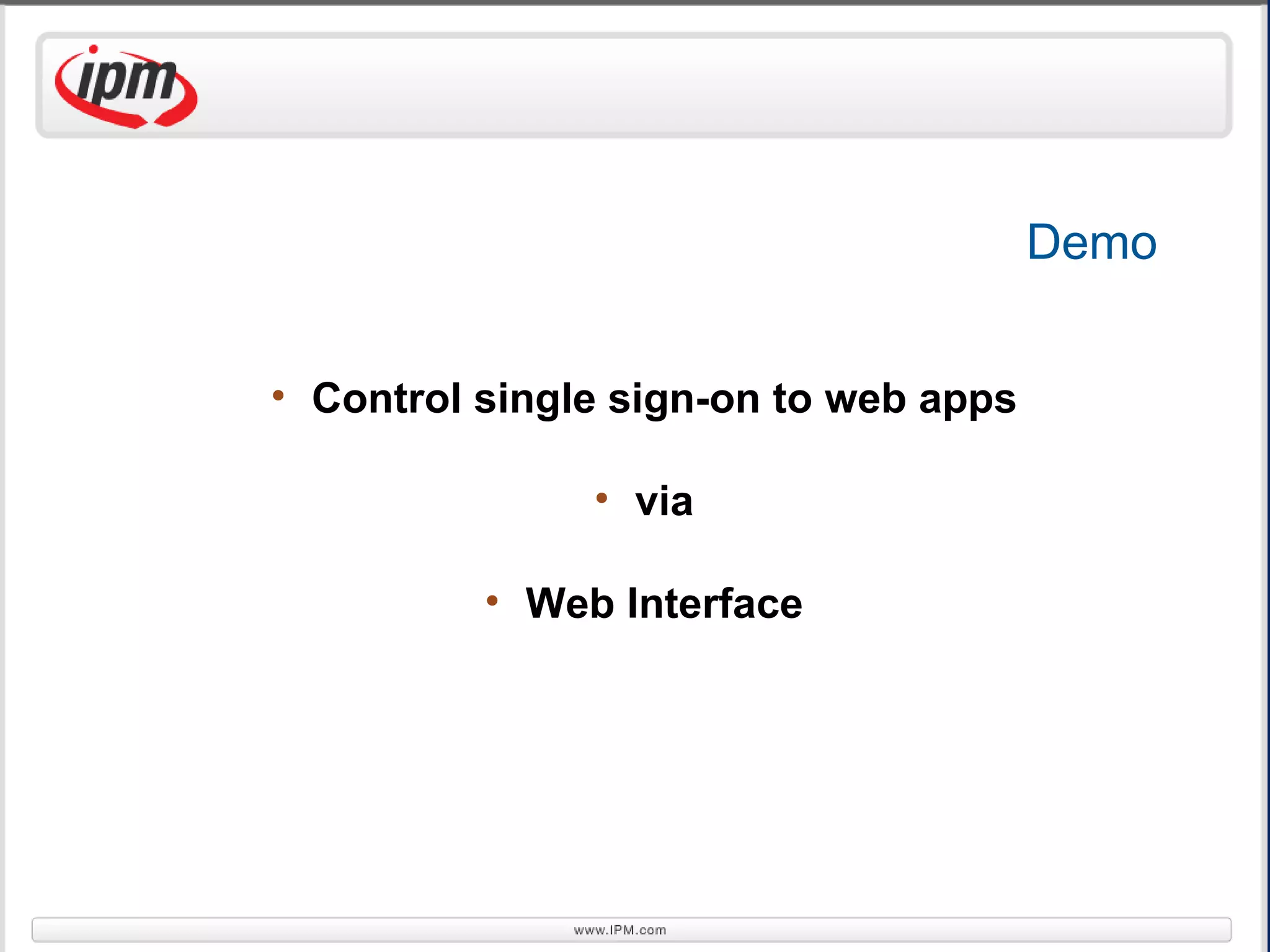 ipm

Demo

• Control single sign-on to web apps

• via

• Web Interface

www.IPM.com